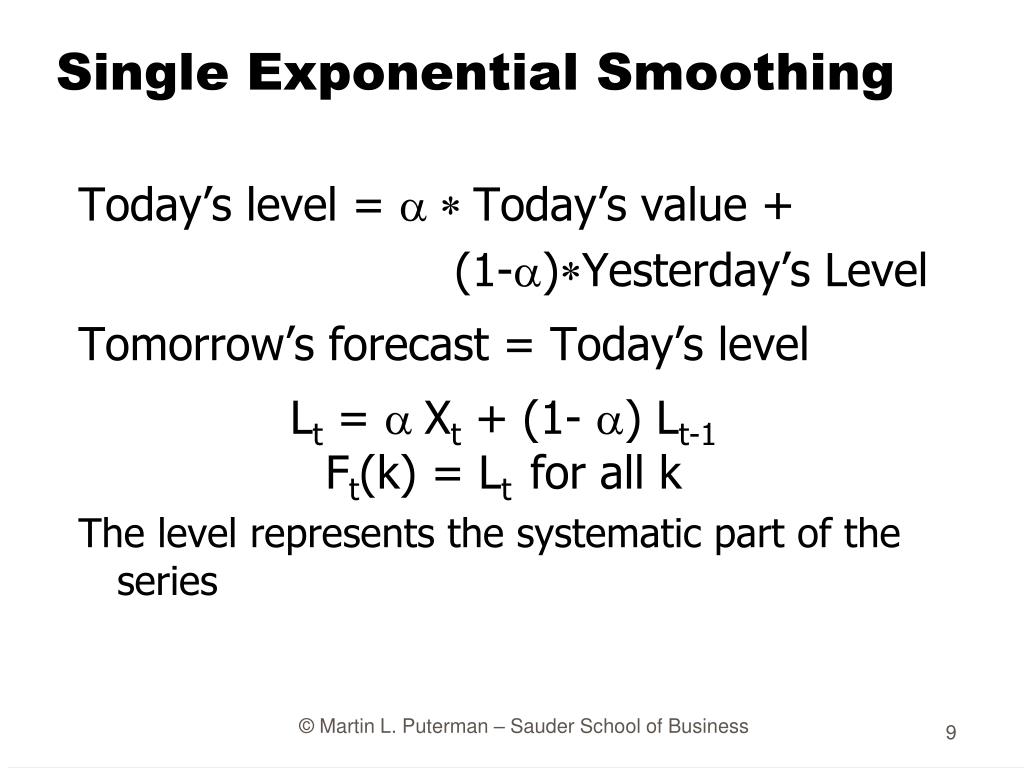 Single Exponential Smoothing

Today’s level = $\alpha * $ Today’s value + $(1-\alpha)*$Yesterday’s Level

Tomorrow’s forecast = Today’s level

$L_t = \alpha X_t + (1- \alpha) L_{t-1}$
$F_t(k) = L_t$ for all k

The level represents the systematic part of the series

© Martin L. Puterman – Sauder School of Business

9